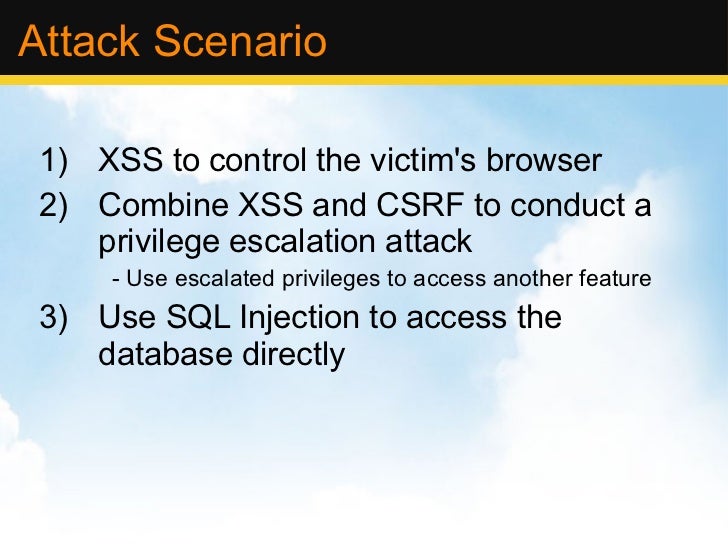 Attack Scenario

1) XSS to control the victim's browser

2) Combine XSS and CSRF to conduct a privilege escalation attack

- Use escalated privileges to access another feature

3) Use SQL Injection to access the database directly